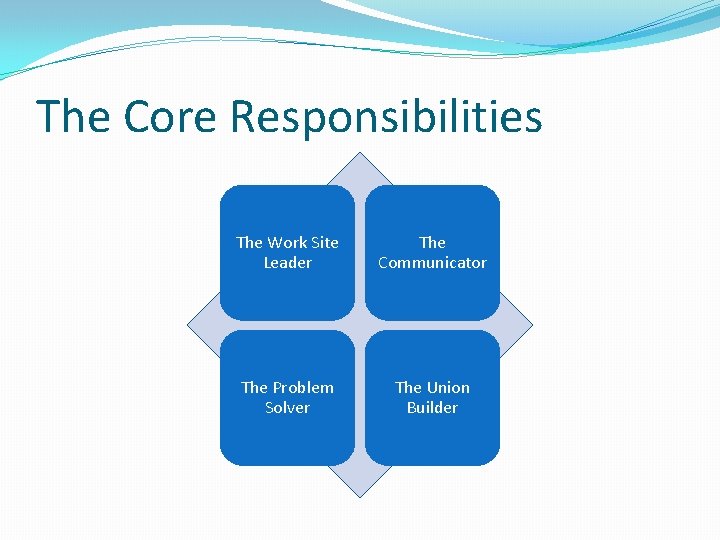 The Core Responsibilities

The Work Site Leader

The Communicator

The Problem Solver

The Union Builder